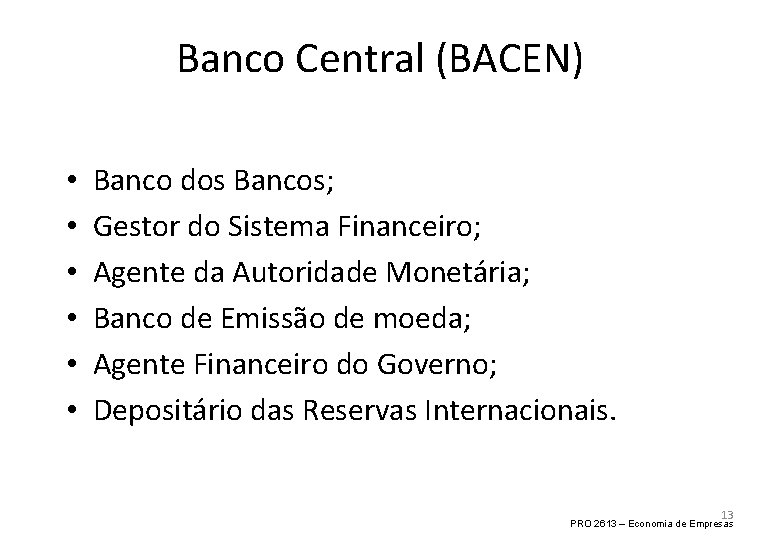 Banco Central (BACEN)

• Banco dos Bancos;
• Gestor do Sistema Financeiro;
• Agente da Autoridade Monetária;
• Banco de Emissão de moeda;
• Agente Financeiro do Governo;
• Depositário das Reservas Internacionais.

13
PRO 2613 – Economia de Empresas